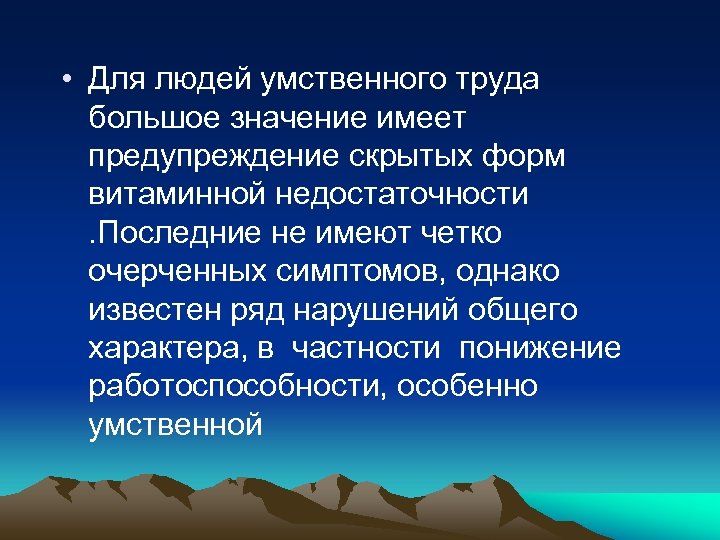 • Для людей умственного труда большое значение имеет предупреждение скрытых форм витаминной недостаточности .Последние не имеют четко очерченных симптомов, однако известен ряд нарушений общего характера, в частности понижение работоспособности, особенно умственной